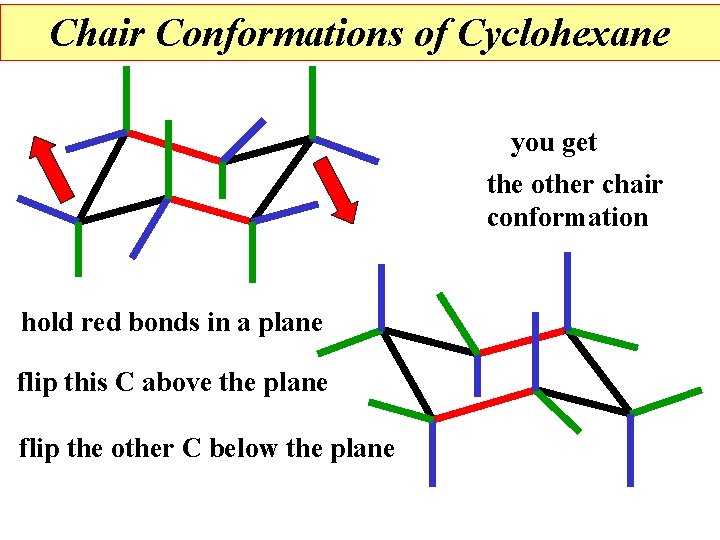 Chair Conformations of Cyclohexane

you get the other chair conformation

hold red bonds in a plane

flip this C above the plane

flip the other C below the plane